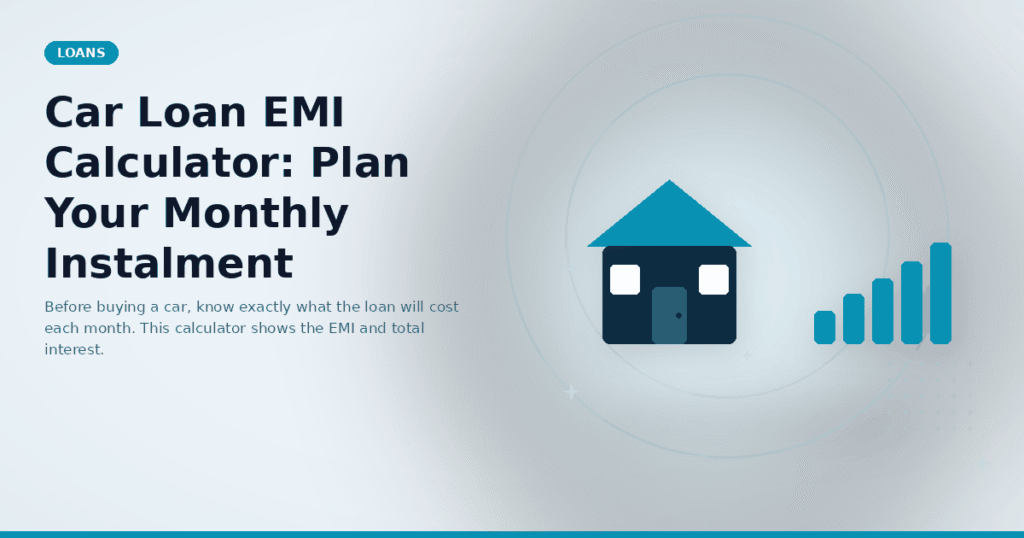 LOANS

Car Loan EMI Calculator: Plan Your Monthly Instalment

Before buying a car, know exactly what the loan will cost each month. This calculator shows the EMI and total interest.